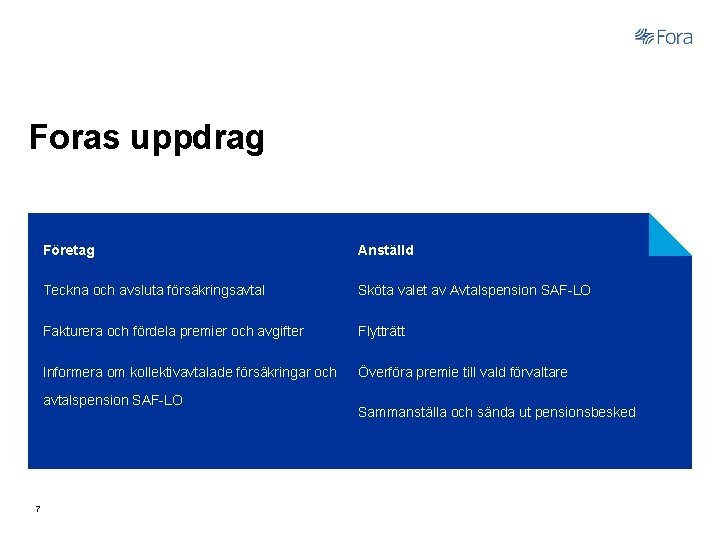 Fora

Foras uppdrag

Företag

Teckna och avsluta försäkringsavtal

Fakturera och fördela premier och avgifter

Informera om kollektivavtalade försäkringar och avtalspension SAF-LO

Anställd

Sköta valet av Avtalspension SAF-LO

Flytträtt

Överföra premie till vald förvaltare

Sammanställa och sända ut pensionsbesked

7